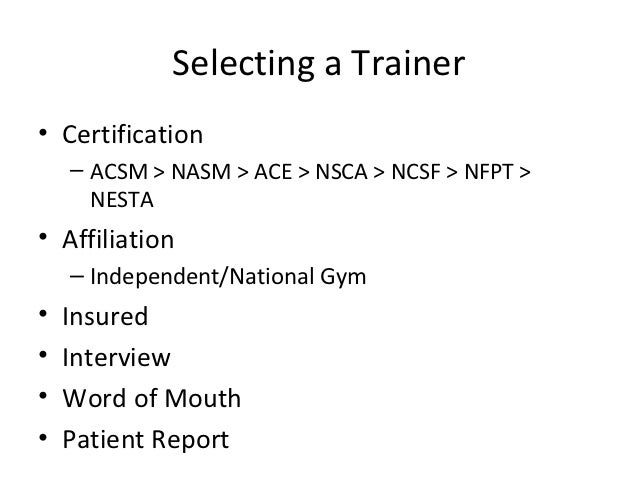 Selecting a Trainer

• Certification
– ACSM > NASM > ACE > NSCA > NCSF > NFPT > NESTA
• Affiliation
– Independent/National Gym
• Insured
• Interview
• Word of Mouth
• Patient Report